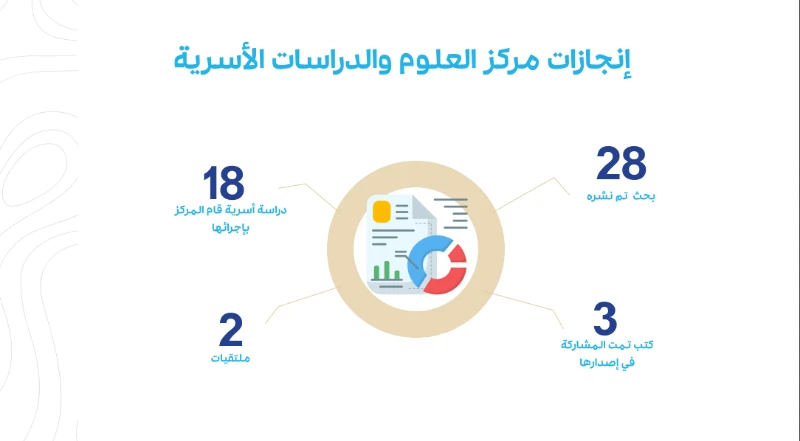 إنجازات مركز العلوم والدراسات الأسرية

28
بحث تم نشره

18
دراسة أسرية قام المركز بإجرائها

3
كتب تمت المشاركة في إصدارها

2
ملتقيات